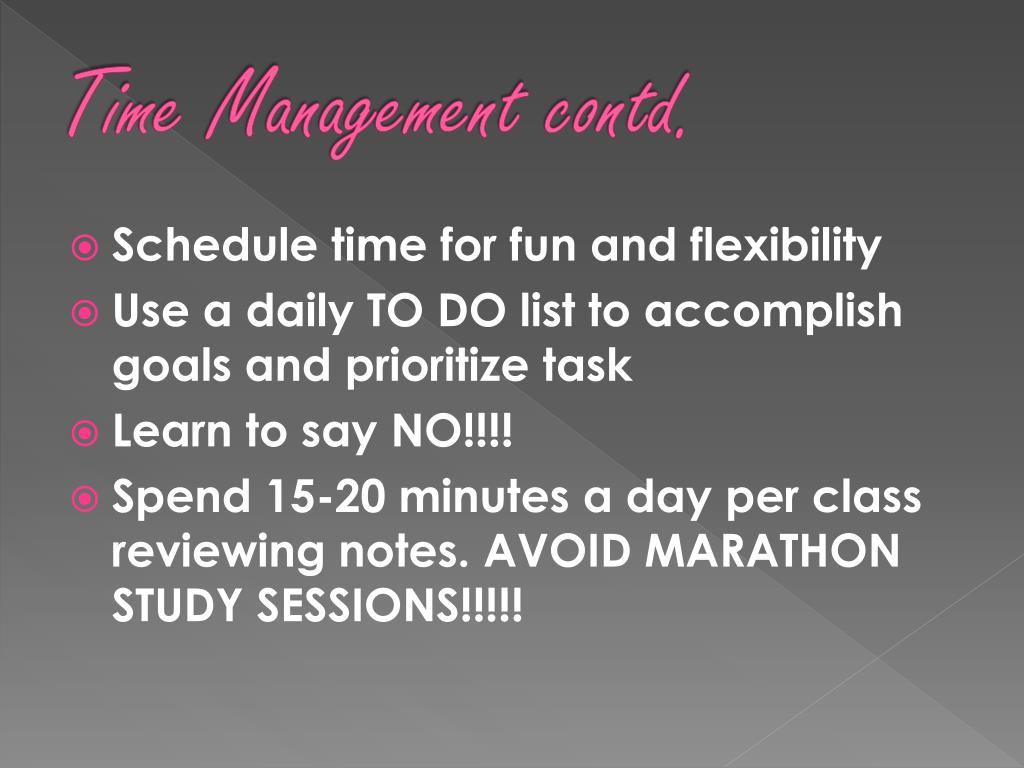 Time Management contd.

Schedule time for fun and flexibility

Use a daily TO DO list to accomplish goals and prioritize task

Learn to say NO!!!!

Spend 15-20 minutes a day per class reviewing notes. AVOID MARATHON STUDY SESSIONS!!!!!